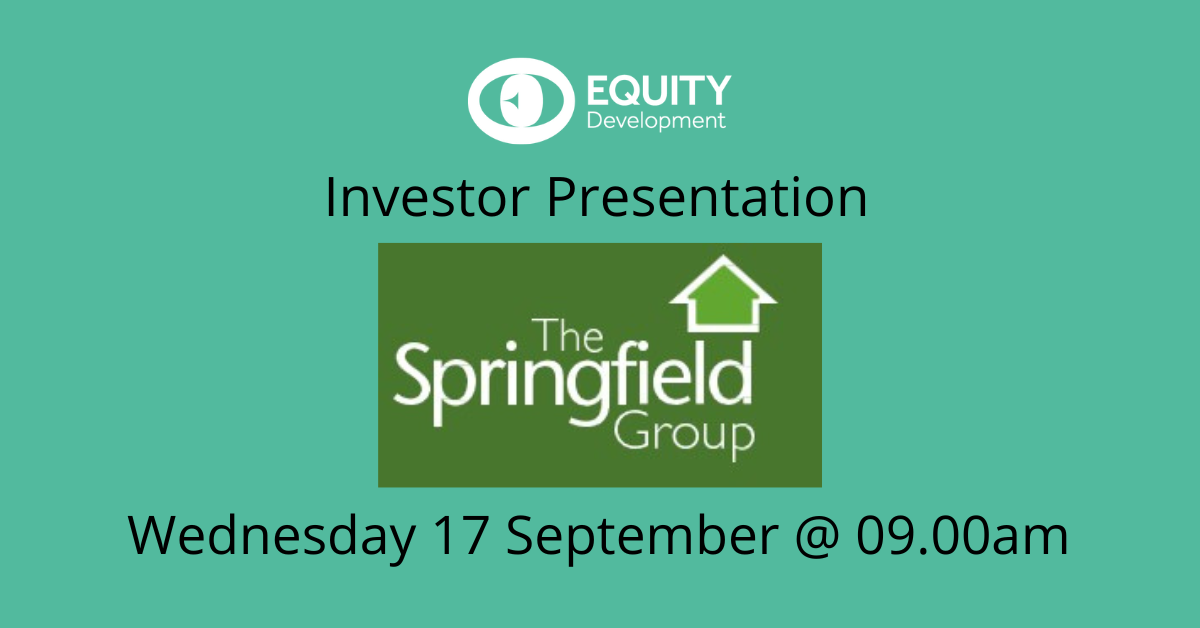 EQUITY
Development

Investor Presentation

The
Springfield
Group

Wednesday 17 September @ 09.00am